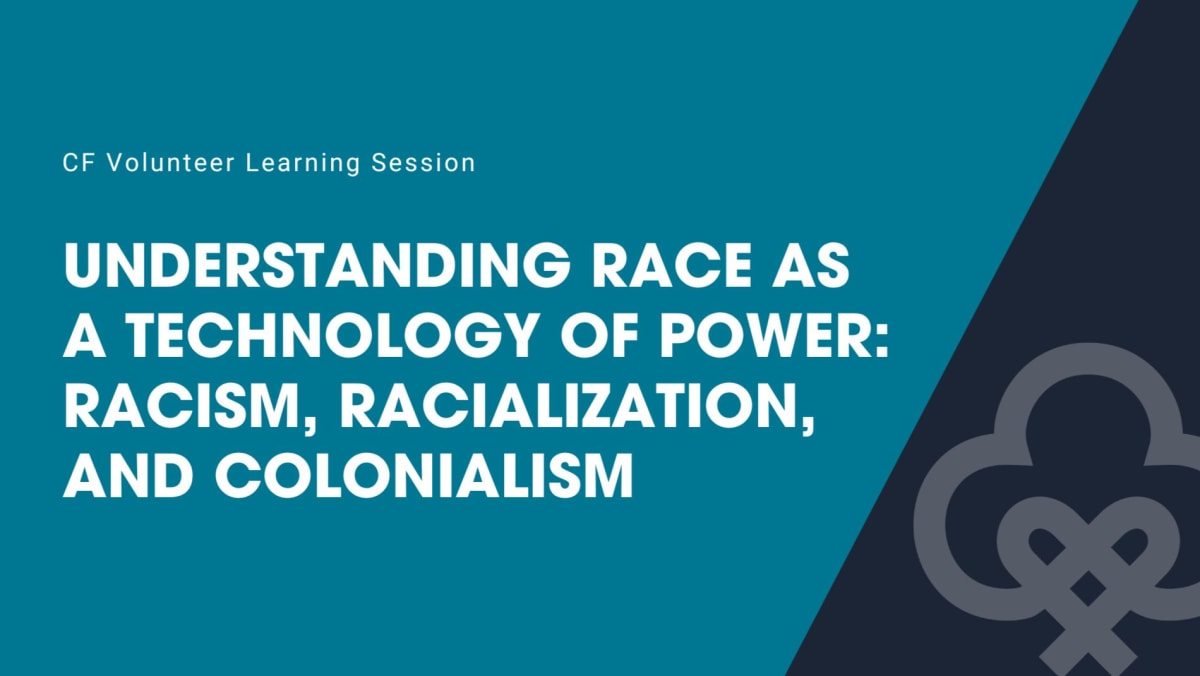 CF Volunteer Learning Session

UNDERSTANDING RACE AS A TECHNOLOGY OF POWER: RACISM, RACIALIZATION, AND COLONIALISM